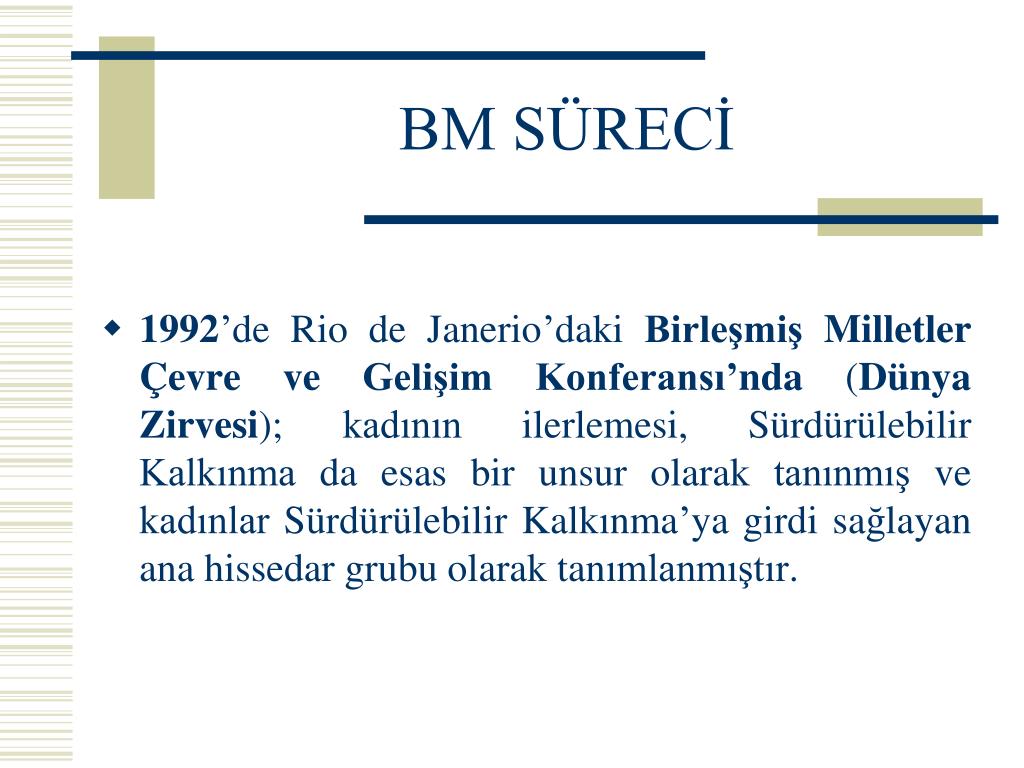 BM SÜRECİ

1992’de Rio de Janerio’daki Birleşmiş Milletler Çevre ve Gelişim Konferansı’nda (Dünya Zirvesi); kadının ilerlemesi, Sürdürülebilir Kalkınma da esas bir unsur olarak tanınmış ve kadınlar Sürdürülebilir Kalkınma’ya girdi sağlayan ana hissedar grubu olarak tanımlanmıştır.